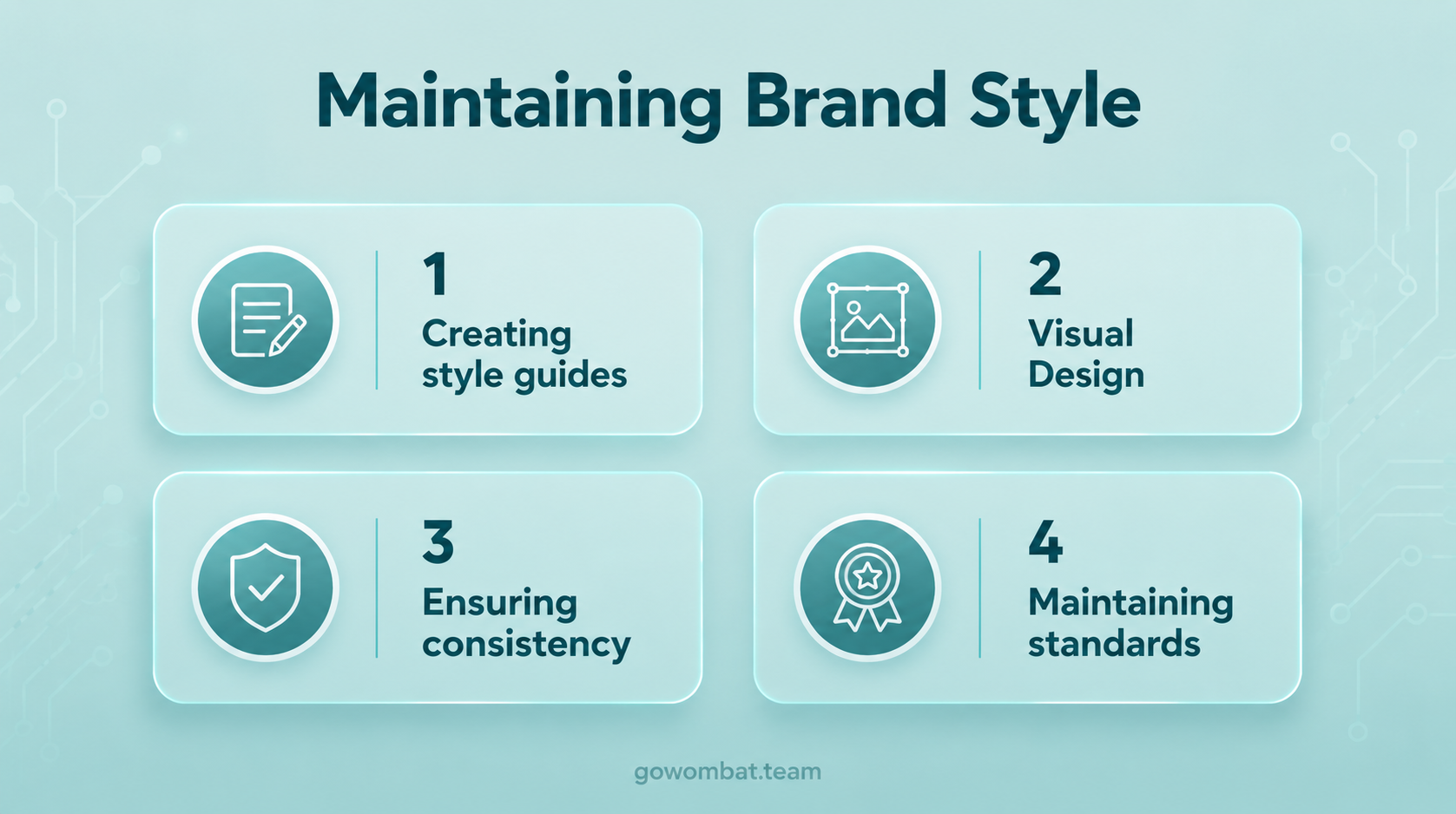 Maintaining Brand Style

1
Creating style guides

2
Visual Design

3
Ensuring consistency

4
Maintaining standards

gowombat.team